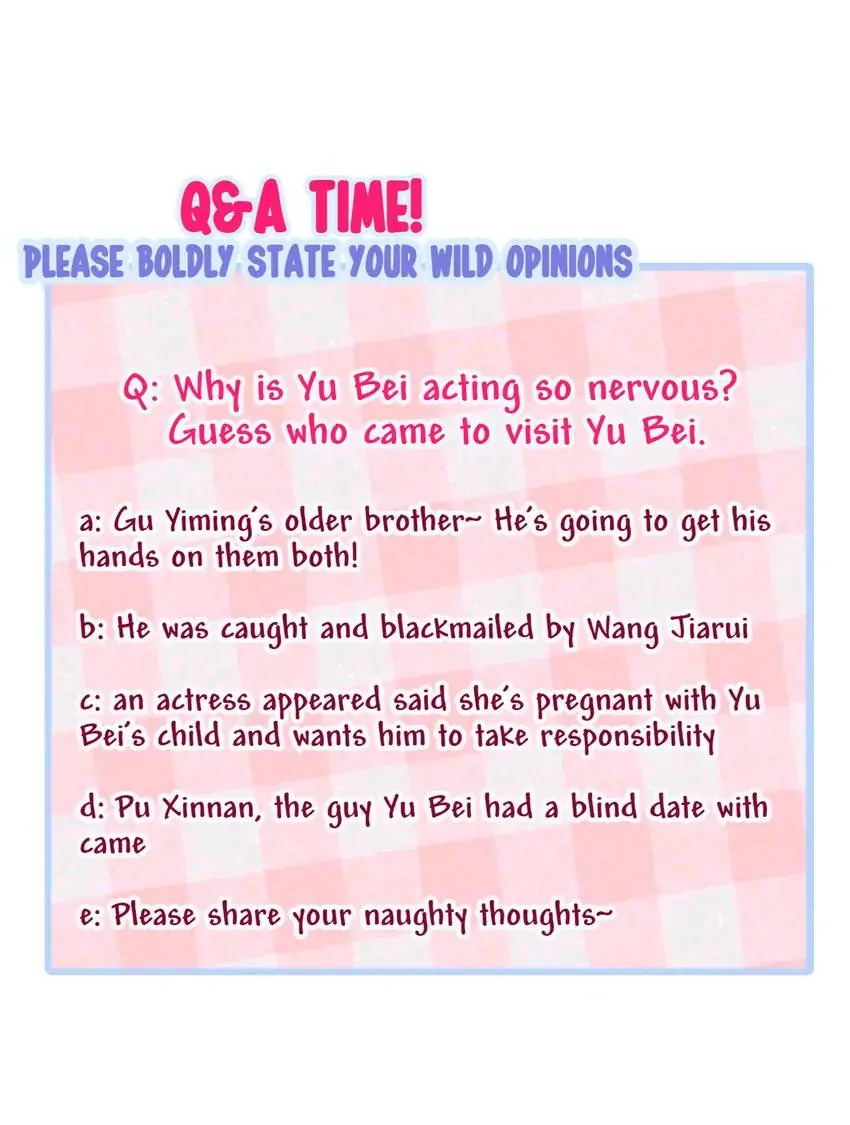 Q&A TIME!
PLEASE BOLDLY STATE YOUR WILD OPINIONS

Q: Why is Yu Bei acting so nervous? Guess who came to visit Yu Bei.

a: Gu Yiming's older brother~ He's going to get his hands on them both!

b: He was caught and blackmailed by Wang Jiarui

c: an actress appeared said she's pregnant with Yu Bei's child and wants him to take responsibility

d: Pu Xinnan, the guy Yu Bei had a blind date with came

e: Please share your naughty thoughts~